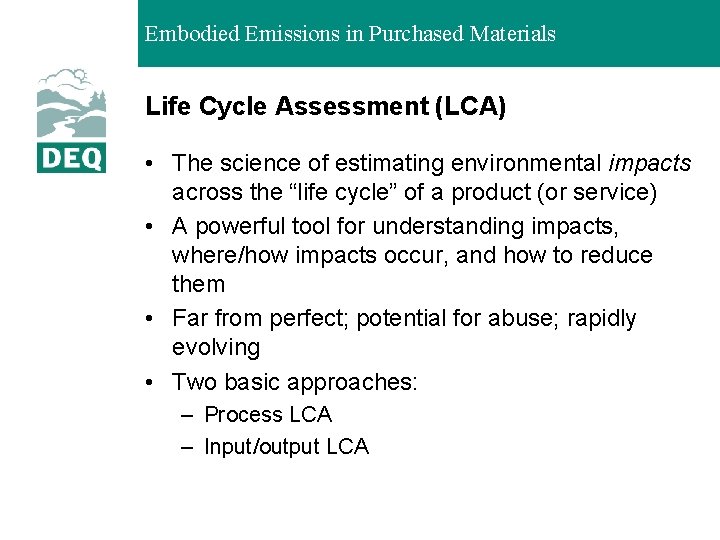 Embodied Emissions in Purchased Materials

DEQ

Life Cycle Assessment (LCA)

• The science of estimating environmental impacts across the “life cycle” of a product (or service)
• A powerful tool for understanding impacts, where/how impacts occur, and how to reduce them
• Far from perfect; potential for abuse; rapidly evolving
• Two basic approaches:
– Process LCA
– Input/output LCA